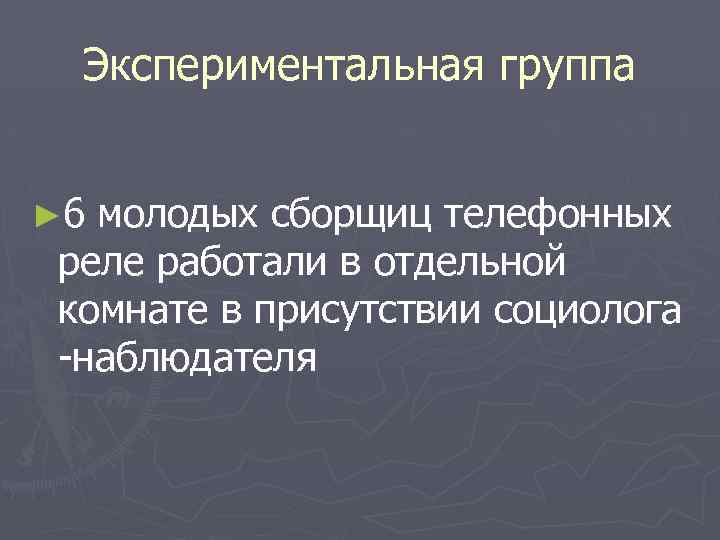 Экспериментальная группа

►6 молодых сборщиц телефонных реле работали в отдельной комнате в присутствии социолога -наблюдателя